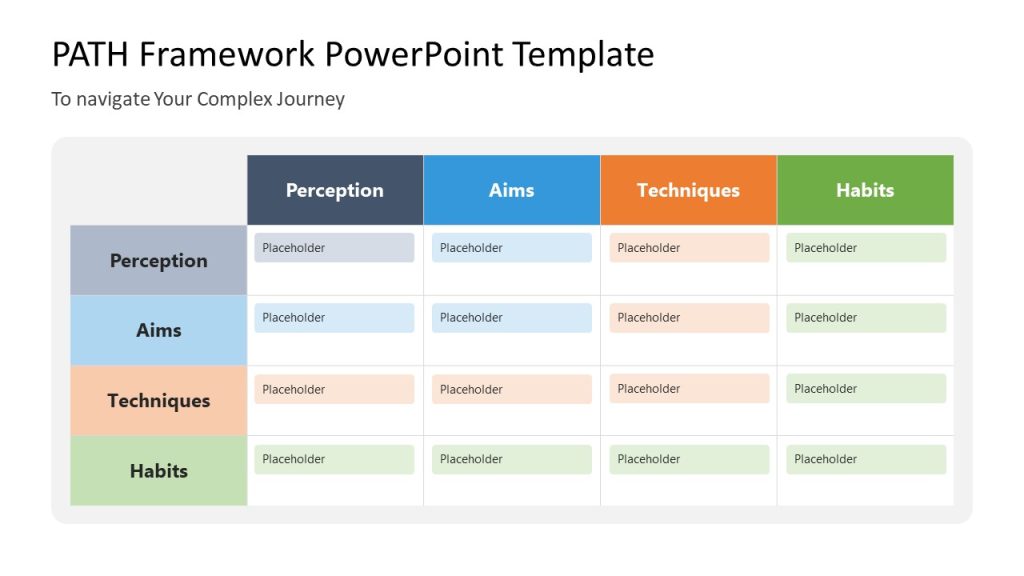 PATH Framework PowerPoint Template

To navigate Your Complex Journey

| | Perception | Aims | Techniques | Habits |
|---|---|---|---|---|
| Perception | Placeholder | Placeholder | Placeholder | Placeholder |
| Aims | Placeholder | Placeholder | Placeholder | Placeholder |
| Techniques | Placeholder | Placeholder | Placeholder | Placeholder |
| Habits | Placeholder | Placeholder | Placeholder | Placeholder |